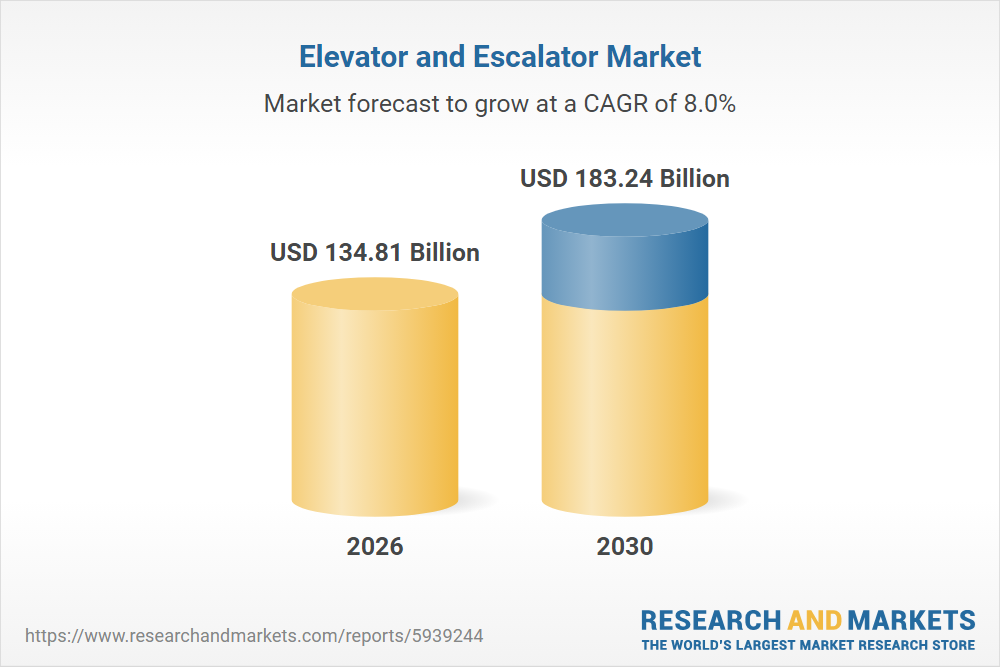 Elevator and Escalator Market

Market forecast to grow at a CAGR of 8.0%

USD 134.81 Billion

USD 183.24 Billion

2026

2030

https://www.researchandmarkets.com/reports/5939244

RESEARCH AND MARKETS
THE WORLD'S LARGEST MARKET RESEARCH STORE